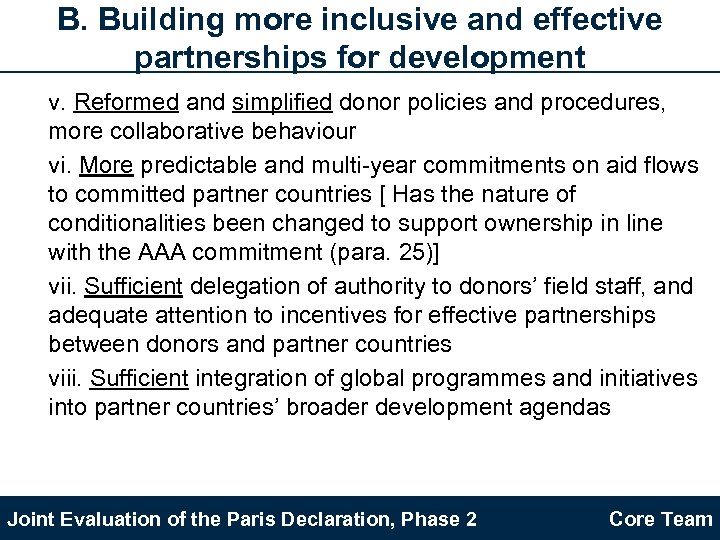 B. Building more inclusive and effective partnerships for development

v. Reformed and simplified donor policies and procedures, more collaborative behaviour

vi. More predictable and multi-year commitments on aid flows to committed partner countries [ Has the nature of conditionalities been changed to support ownership in line with the AAA commitment (para. 25)]

vii. Sufficient delegation of authority to donors' field staff, and adequate attention to incentives for effective partnerships between donors and partner countries

viii. Sufficient integration of global programmes and initiatives into partner countries' broader development agendas

Joint Evaluation of the Paris Declaration, Phase 2

Core Team